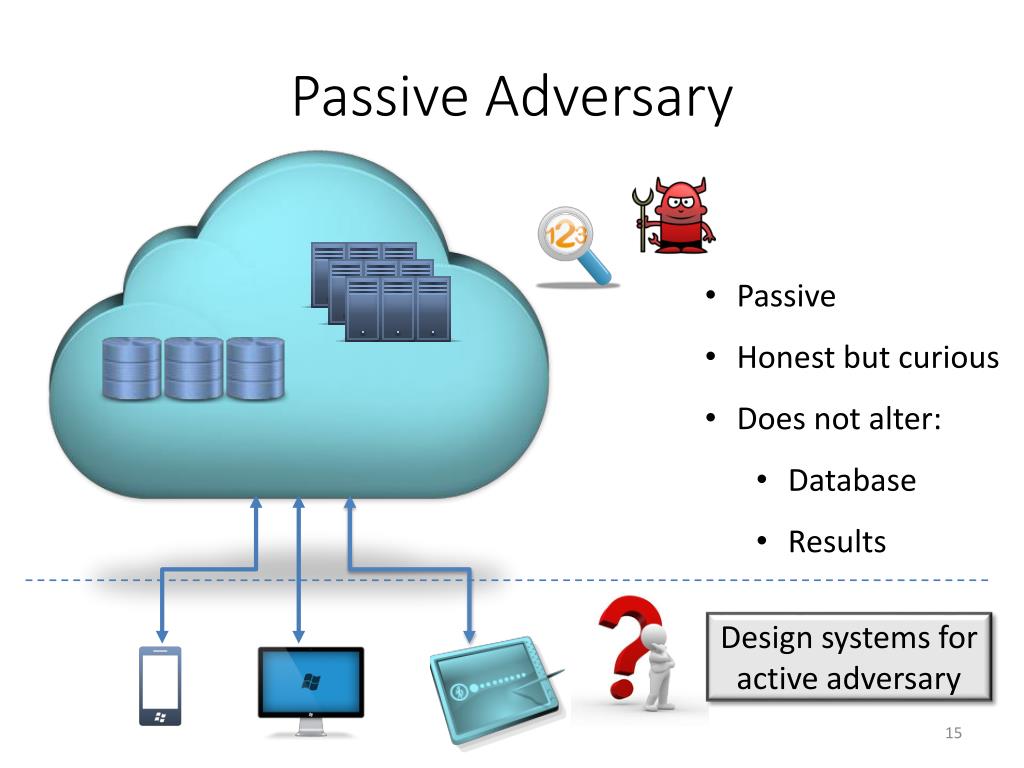 Passive Adversary

123

• Passive
• Honest but curious
• Does not alter:
  • Database
  • Results

Design systems for active adversary

15